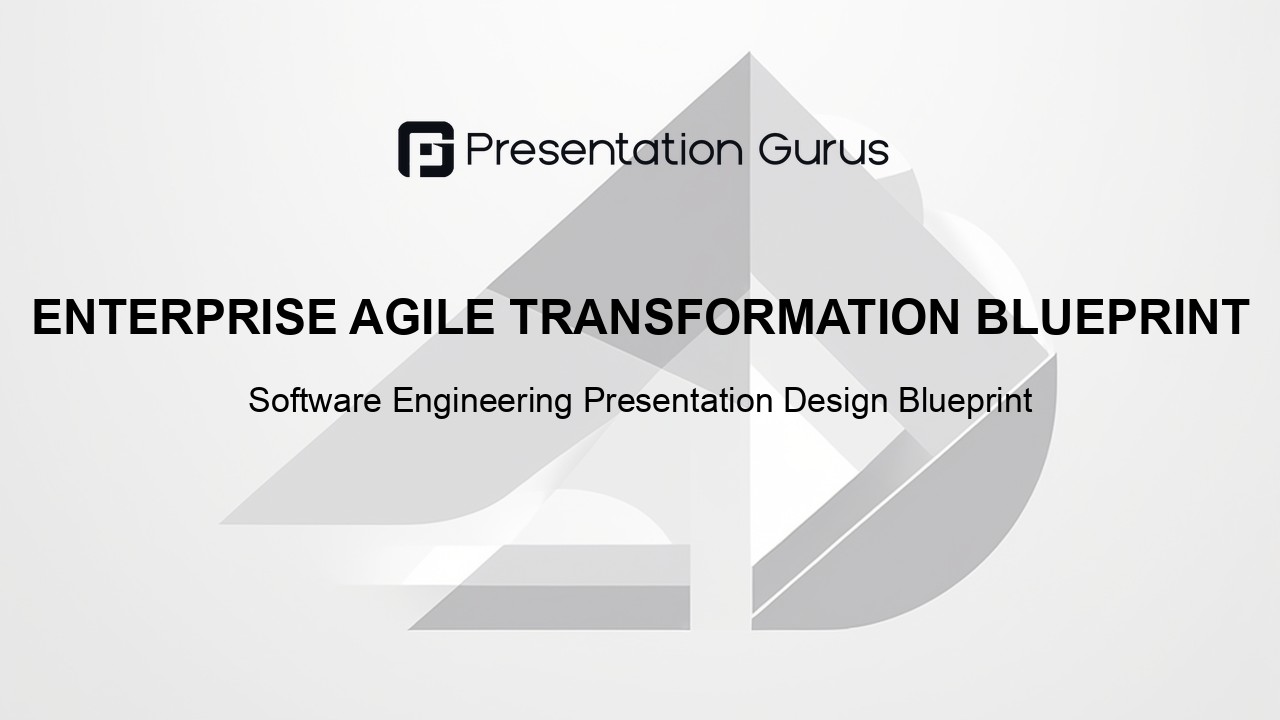 Presentation Gurus

ENTERPRISE AGILE TRANSFORMATION BLUEPRINT

Software Engineering Presentation Design Blueprint